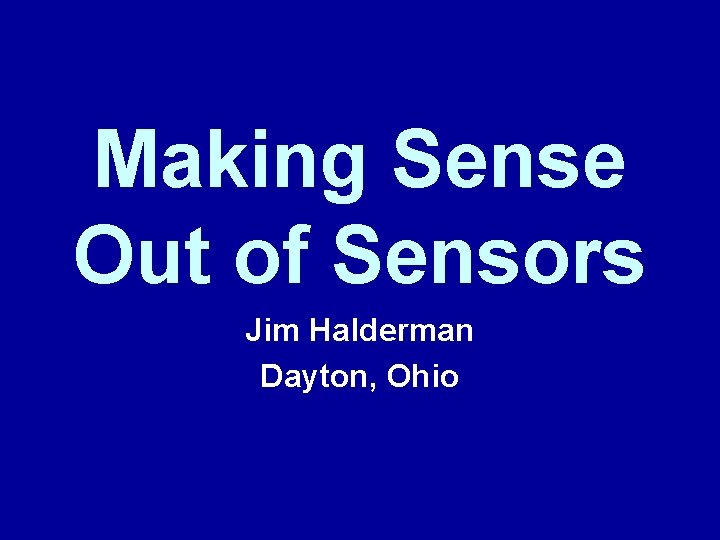 Making Sense Out of Sensors

Jim Halderman
Dayton, Ohio